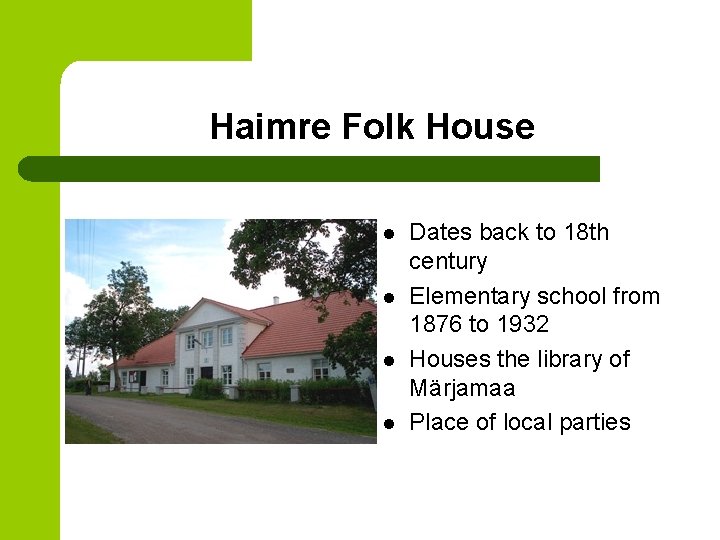 Haimre Folk House

- Dates back to 18th century
- Elementary school from 1876 to 1932
- Houses the library of Märjamaa
- Place of local parties